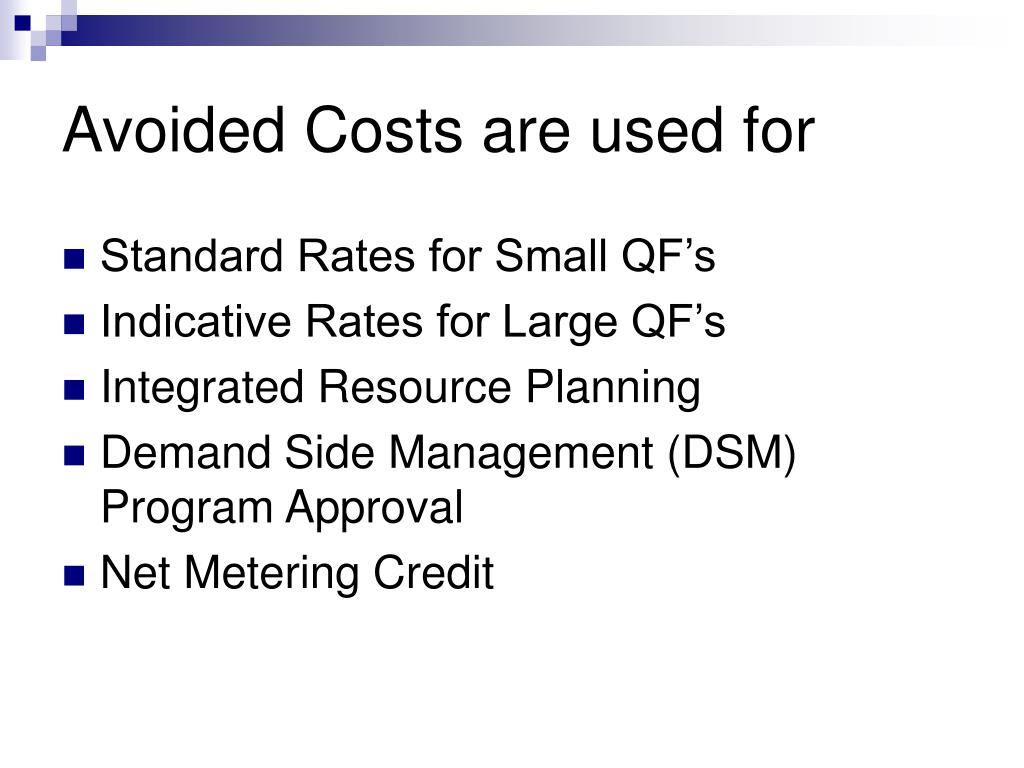 Avoided Costs are used for

- Standard Rates for Small QF’s
- Indicative Rates for Large QF’s
- Integrated Resource Planning
- Demand Side Management (DSM) Program Approval
- Net Metering Credit